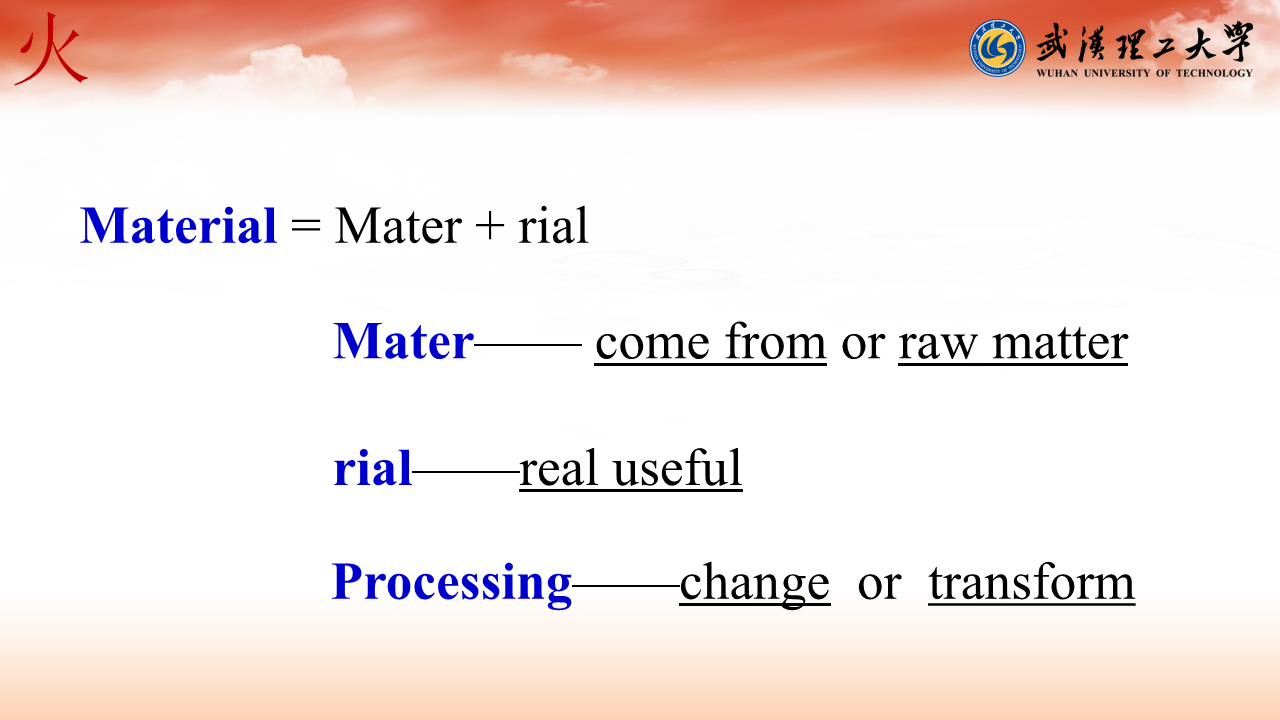 火

武漢理工大學
WUHAN UNIVERSITY OF TECHNOLOGY

Material = Mater + rial

Mater—— come from or raw matter

rial——real useful

Processing——change or transform